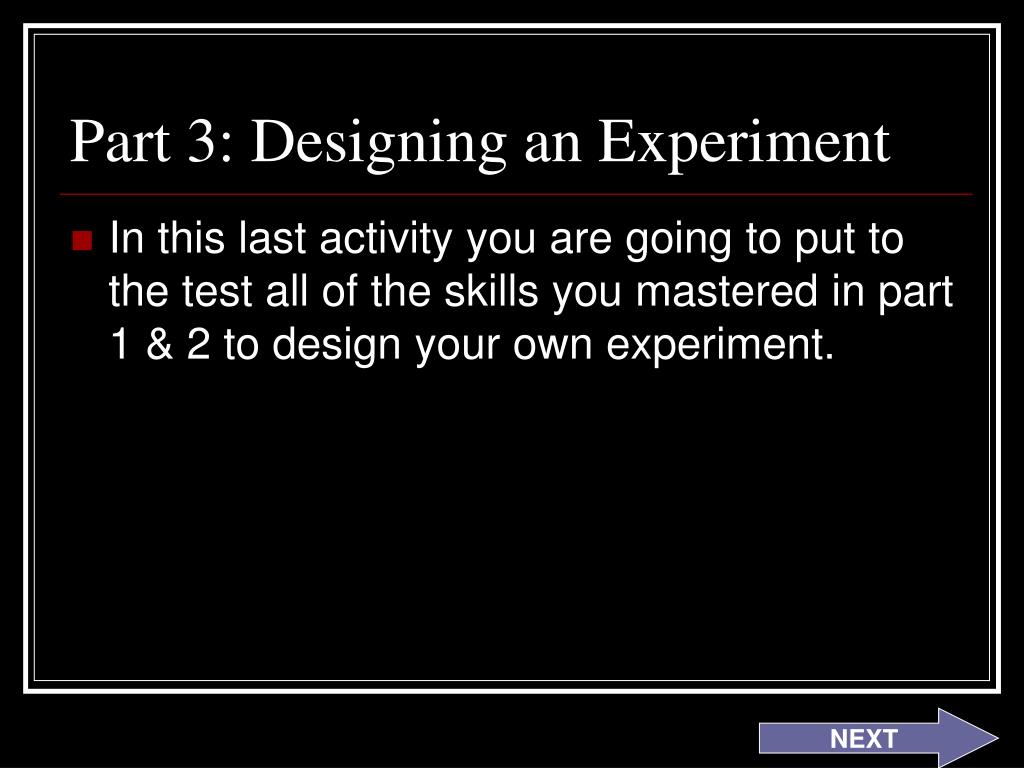 Part 3: Designing an Experiment

In this last activity you are going to put to the test all of the skills you mastered in part 1 & 2 to design your own experiment.

NEXT